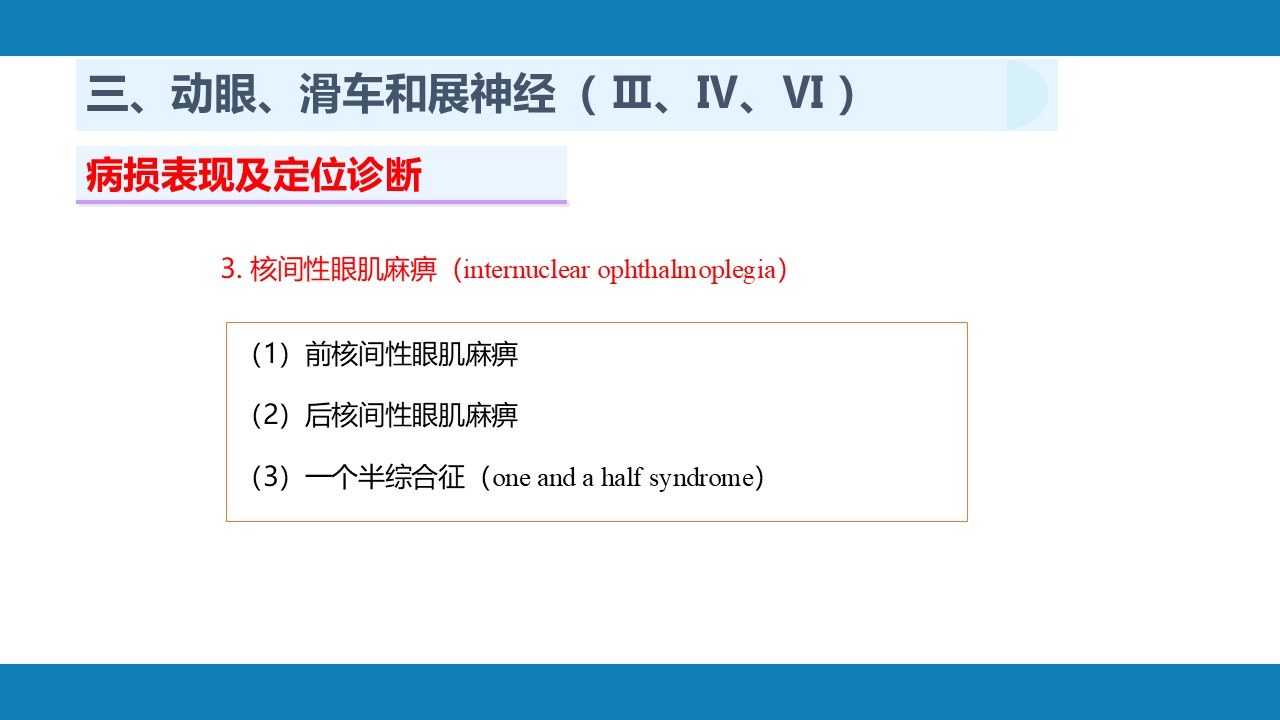 三、动眼、滑车和展神经（Ⅲ、Ⅳ、Ⅵ）

病损表现及定位诊断

3. 核间性眼肌麻痹（internuclear ophthalmoplegia）

（1）前核间性眼肌麻痹

（2）后核间性眼肌麻痹

（3）一个半综合征（one and a half syndrome）